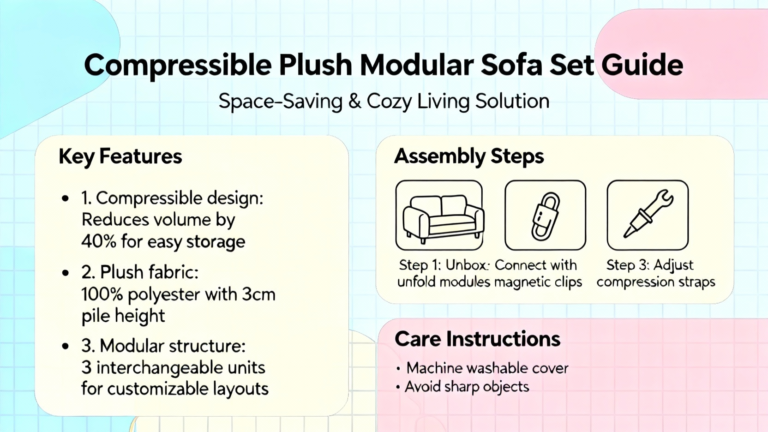 Compressible Plush Modular Sofa Set Guide

Space-Saving & Cozy Living Solution

Key Features

• 1. Compressible design: Reduces volume by 40% for easy storage

• 2. Plush fabric: 100% polyester with 3cm pile height

• 3. Modular structure: 3 interchangeable units for customizable layouts

Assembly Steps

Step 1: Unbox: unfold modules

Connect with magnetic clips

Step 3: Adjust compression straps

Care Instructions

• Machine washable cover
• Avoid sharp objects